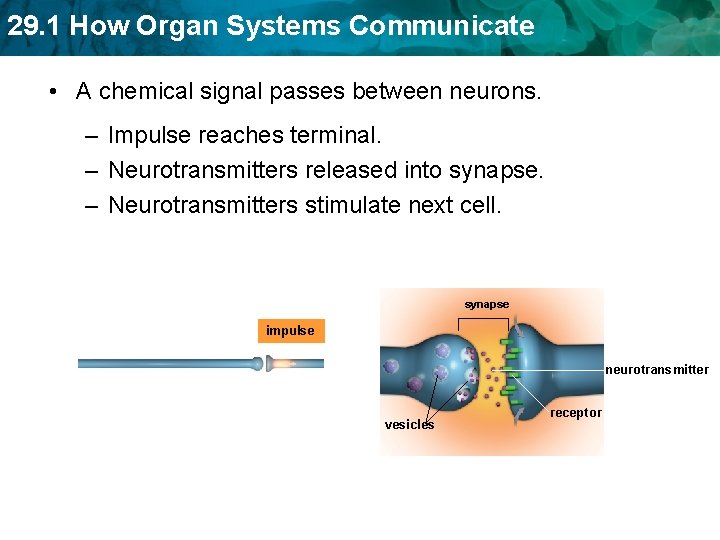 29.1 How Organ Systems Communicate

• A chemical signal passes between neurons.

– Impulse reaches terminal.
– Neurotransmitters released into synapse.
– Neurotransmitters stimulate next cell.

impulse

synapse

neurotransmitter

receptor

vesicles